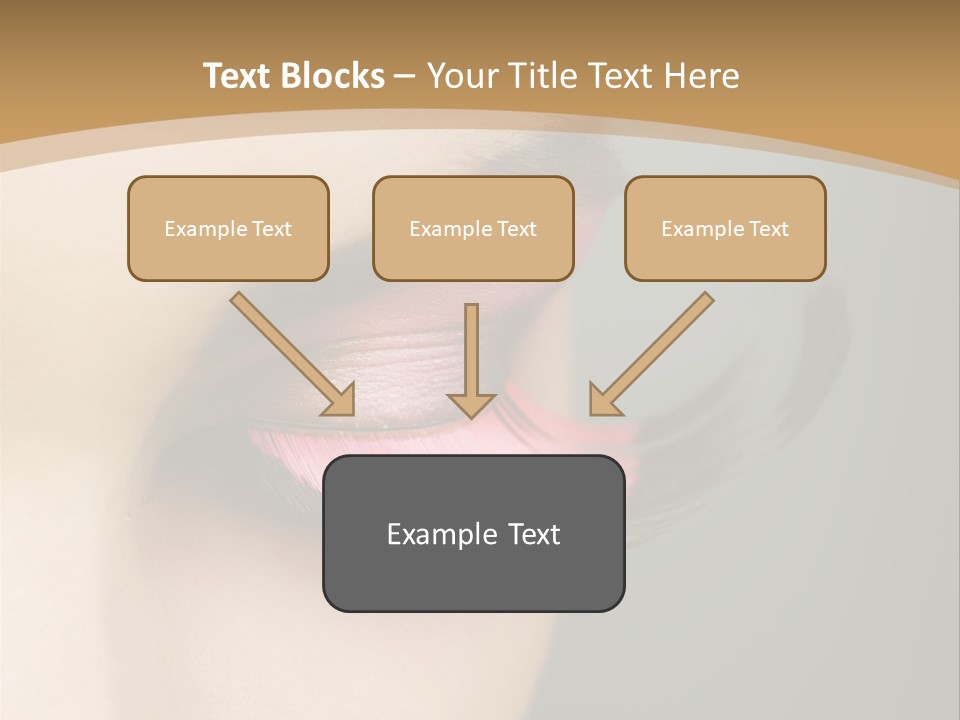 Text Blocks – Your Title Text Here

Example Text

Example Text

Example Text

Example Text